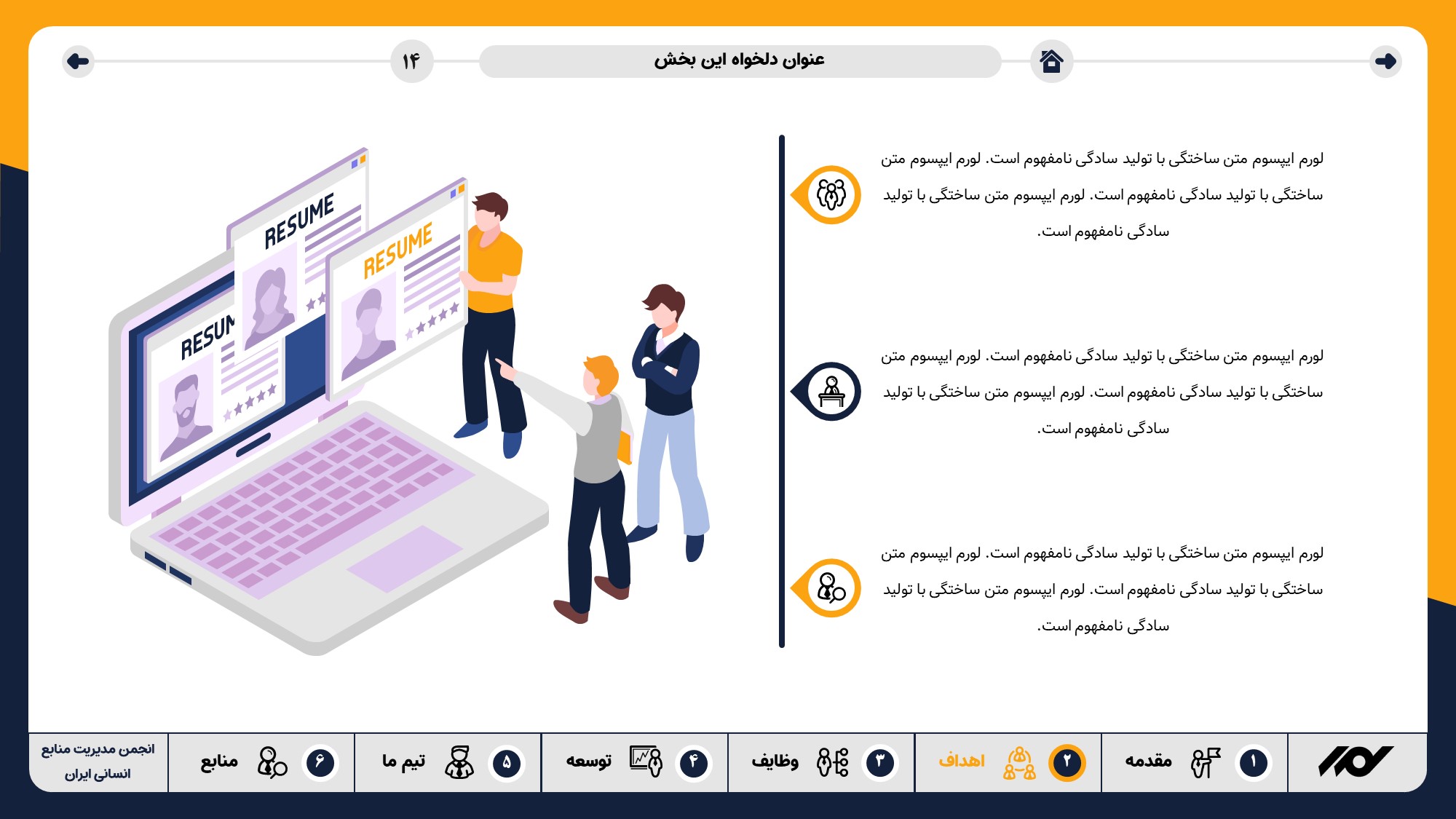 عنوان دلخواه این بخش

۱۴

لورم ایپسوم متن ساختگی با تولید سادگی نامفهوم است. لورم ایپسوم متن ساختگی با تولید سادگی نامفهوم است. لورم ایپسوم متن ساختگی با تولید سادگی نامفهوم است.

لورم ایپسوم متن ساختگی با تولید سادگی نامفهوم است. لورم ایپسوم متن ساختگی با تولید سادگی نامفهوم است. لورم ایپسوم متن ساختگی با تولید سادگی نامفهوم است.

لورم ایپسوم متن ساختگی با تولید سادگی نامفهوم است. لورم ایپسوم متن ساختگی با تولید سادگی نامفهوم است. لورم ایپسوم متن ساختگی با تولید سادگی نامفهوم است.

RESUME
RESUME
RESUM

۱ مقدمه
۲ اهداف
۳ وظایف
۴ توسعه
۵ تیم ما
۶ منابع
انجمن مدیریت منابع انسانی ایران